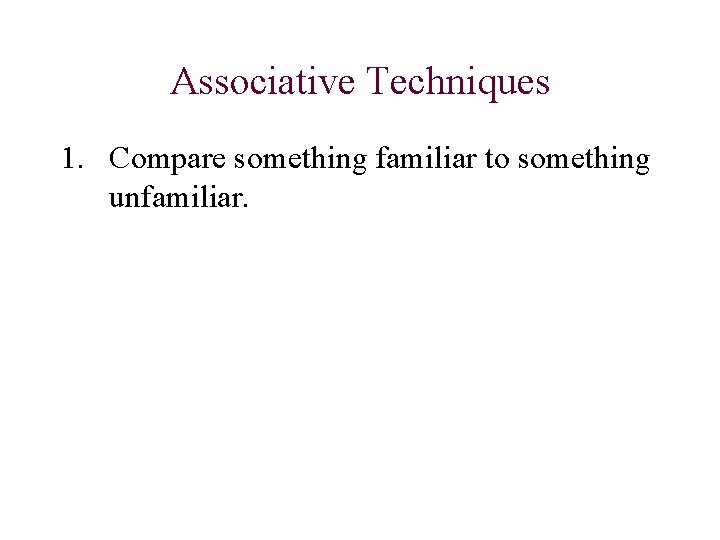 Associative Techniques

1. Compare something familiar to something unfamiliar.